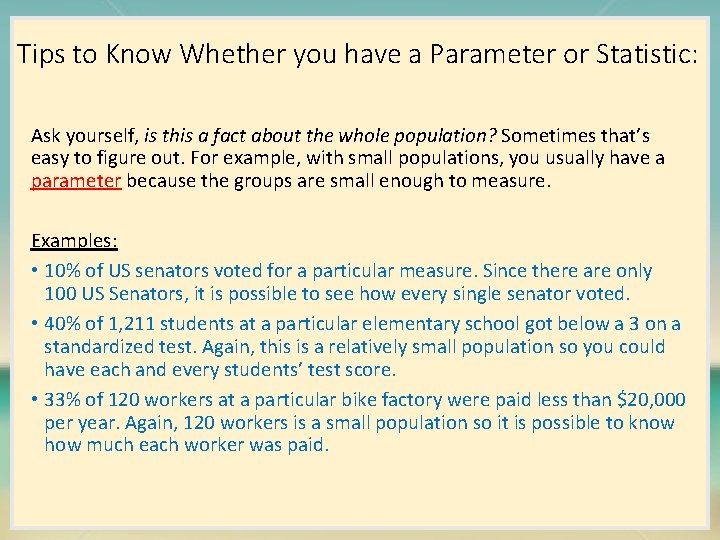 Tips to Know Whether you have a Parameter or Statistic:

Ask yourself, is this a fact about the whole population? Sometimes that's easy to figure out. For example, with small populations, you usually have a parameter because the groups are small enough to measure.

Examples:

• 10% of US senators voted for a particular measure. Since there are only 100 US Senators, it is possible to see how every single senator voted.
• 40% of 1,211 students at a particular elementary school got below a 3 on a standardized test. Again, this is a relatively small population so you could have each and every students' test score.
• 33% of 120 workers at a particular bike factory were paid less than \$20,000 per year. Again, 120 workers is a small population so it is possible to know how much each worker was paid.